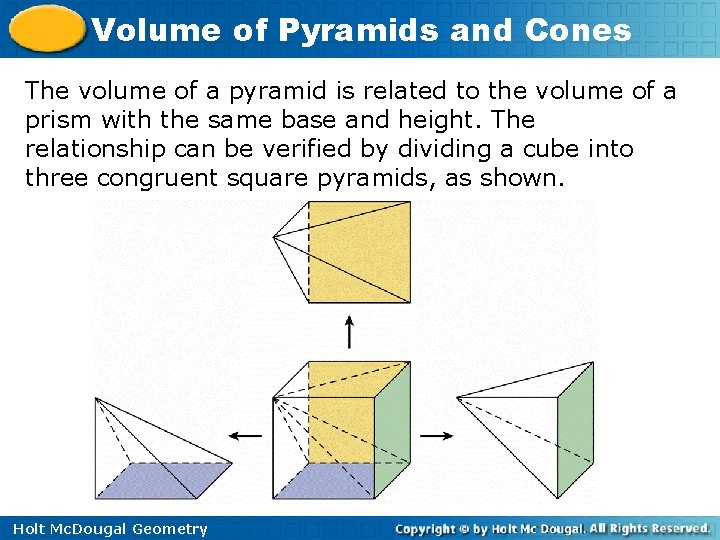 Volume of Pyramids and Cones

The volume of a pyramid is related to the volume of a prism with the same base and height. The relationship can be verified by dividing a cube into three congruent square pyramids, as shown.

Holt McDougal Geometry

Copyright © by Holt Mc Dougal. All Rights Reserved.